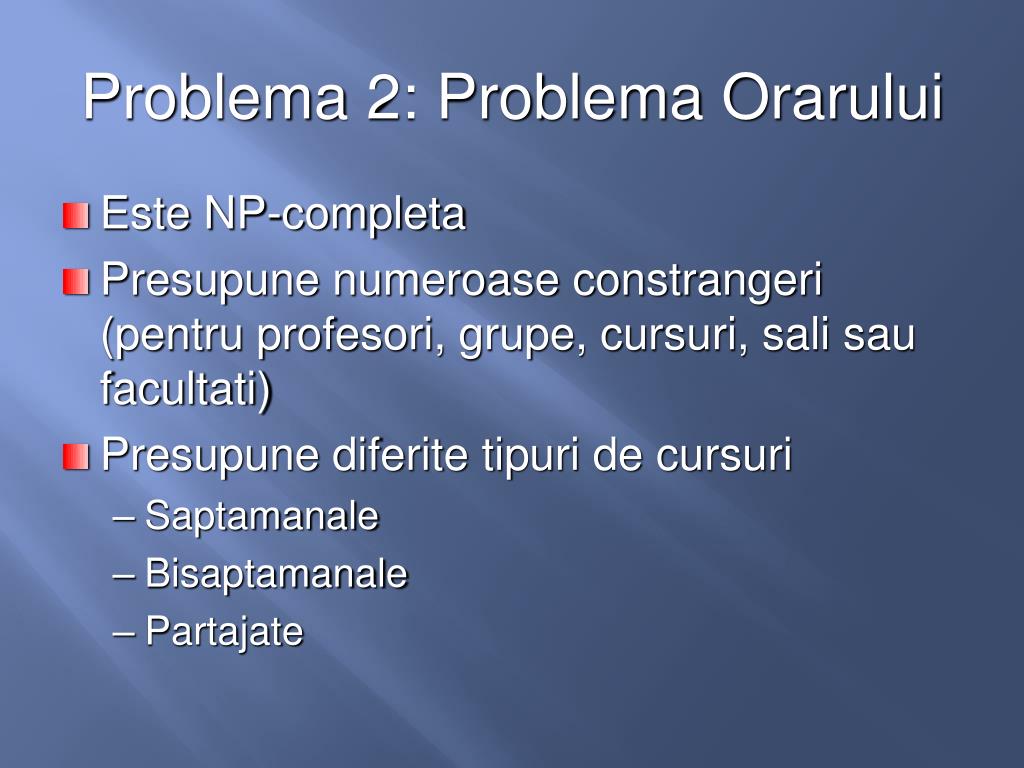 Problema 2: Problema Orarului

Este NP-completa

Presupune numeroase constrangeri (pentru profesori, grupe, cursuri, sali sau facultati)

Presupune diferite tipuri de cursuri

– Saptamanale

– Bisaptamanale

– Partajate